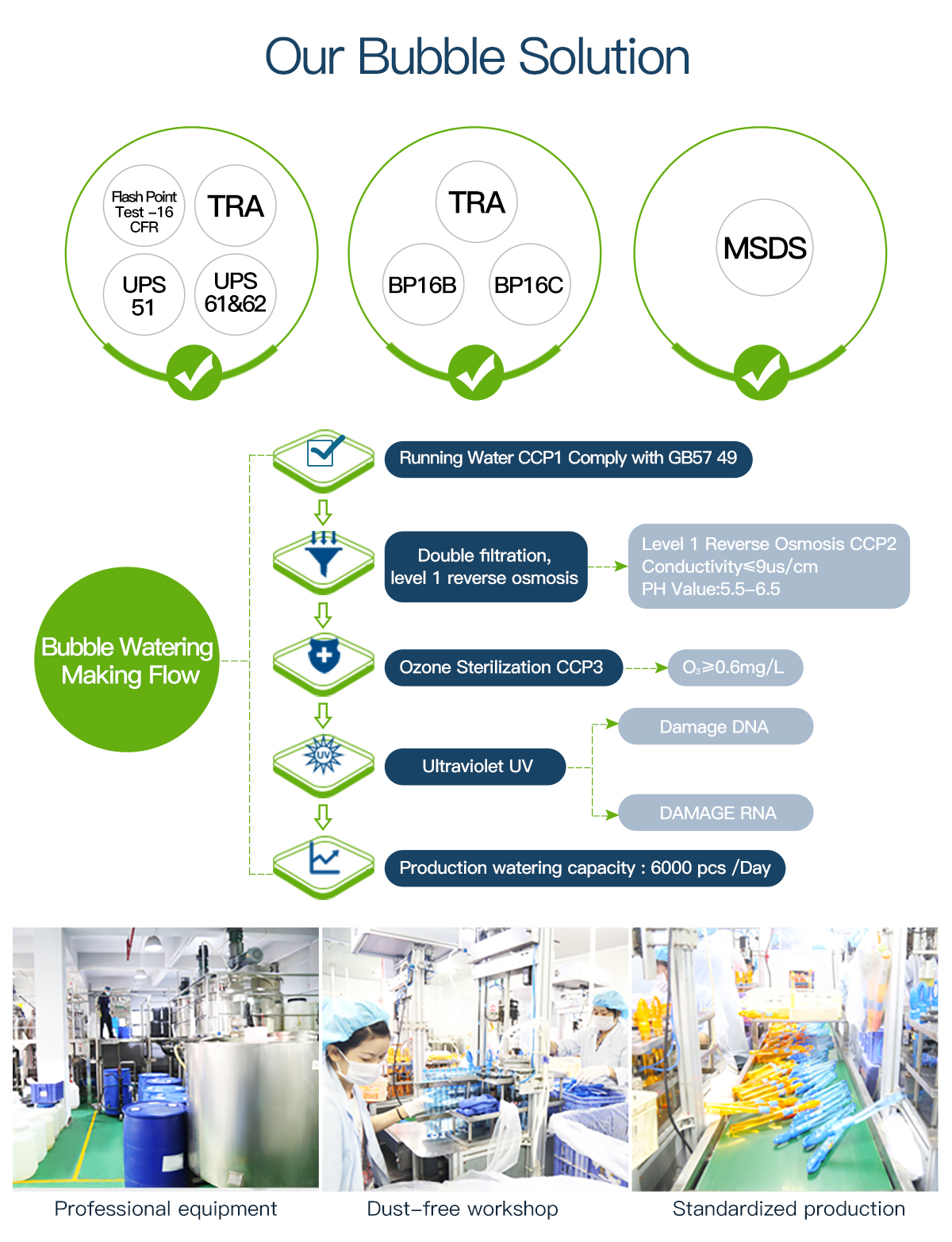 Our Bubble Solution

Flash Point Test -16 CFR

TRA

UPS 51

UPS 61&62

TRA

BP16B

BP16C

MSDS

Bubble Watering Making Flow

Running Water CCP1 Comply with GB57 49

Double filtration, level 1 reverse osmosis

Level 1 Reverse Osmosis CCP2
Conductivity≤9us/cm
PH Value:5.5-6.5

Ozone Sterilization CCP3

$O_3$≥0.6mg/L

UV

Ultraviolet UV

Damage DNA

DAMAGE RNA

Production watering capacity : 6000 pcs /Day

Professional equipment

Dust-free workshop

Standardized production